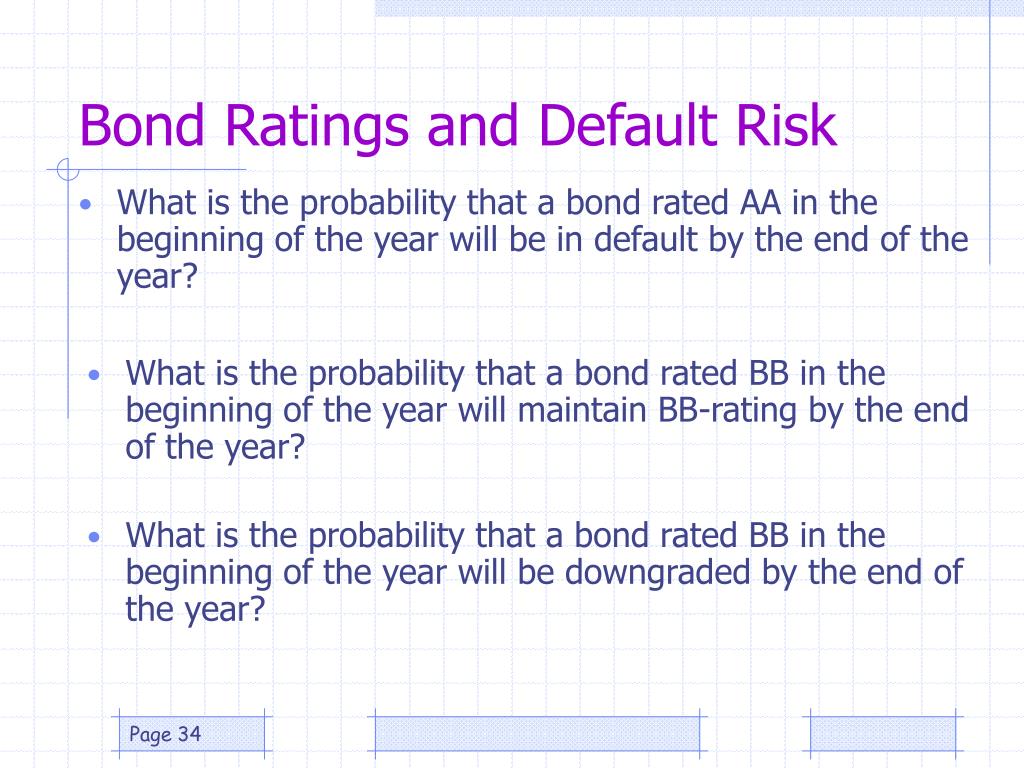 Bond Ratings and Default Risk

• What is the probability that a bond rated AA in the beginning of the year will be in default by the end of the year?

• What is the probability that a bond rated BB in the beginning of the year will maintain BB-rating by the end of the year?

• What is the probability that a bond rated BB in the beginning of the year will be downgraded by the end of the year?

Page 34